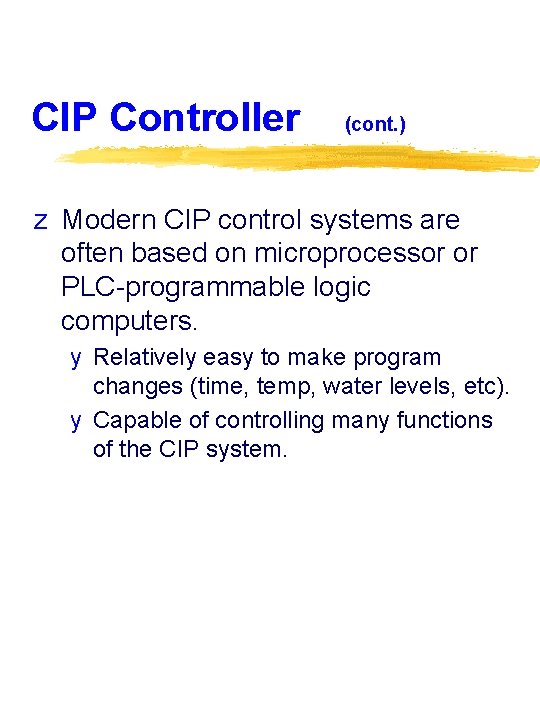 CIP Controller (cont.)

z Modern CIP control systems are often based on microprocessor or PLC-programmable logic computers.

y Relatively easy to make program changes (time, temp, water levels, etc).

y Capable of controlling many functions of the CIP system.